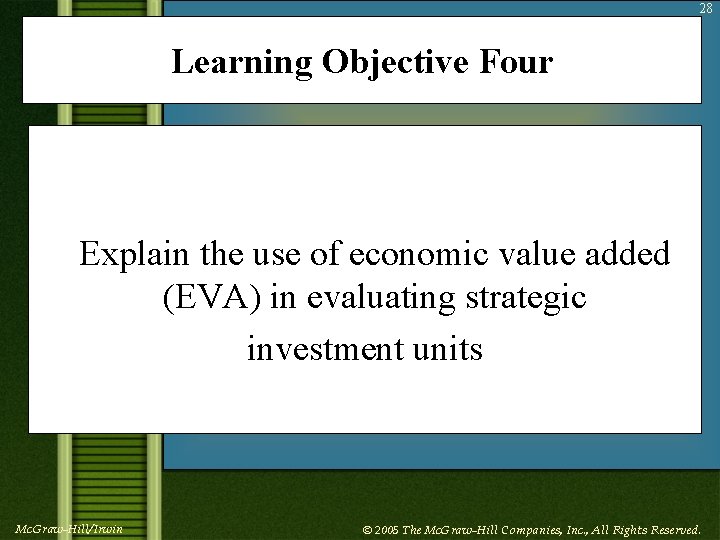 28

Learning Objective Four

Explain the use of economic value added (EVA) in evaluating strategic investment units

McGraw-Hill/Irwin

© 2005 The McGraw-Hill Companies, Inc., All Rights Reserved.